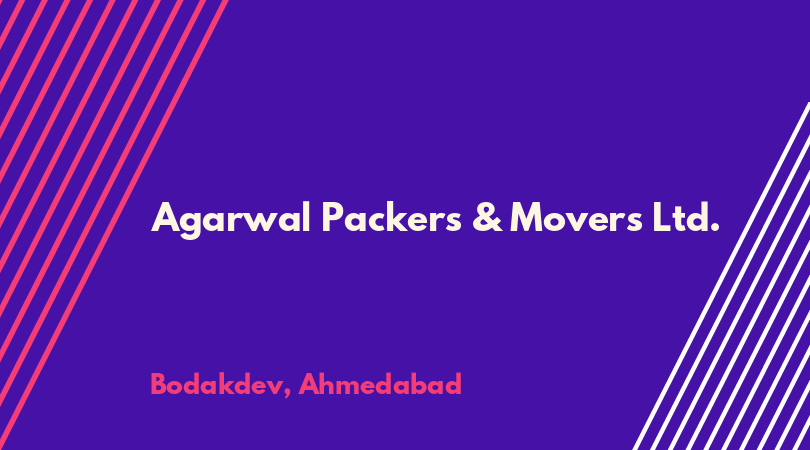 Agarwal Packers & Movers Ltd.

Bodakdev, Ahmedabad